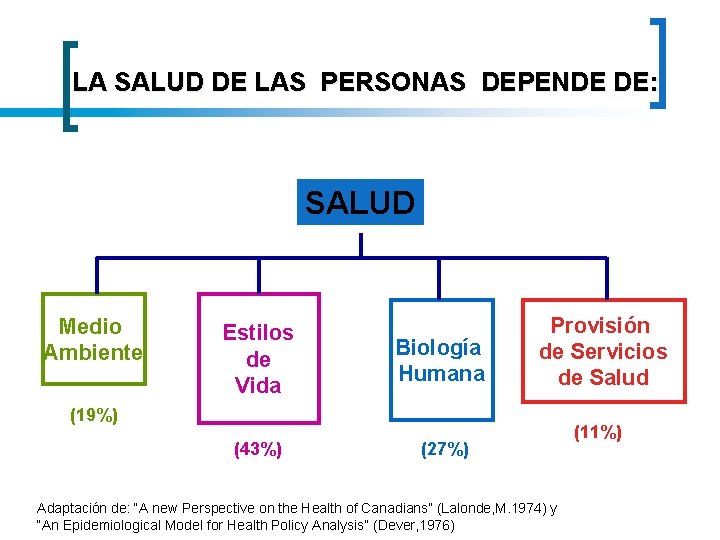 LA SALUD DE LAS PERSONAS DEPENDE DE:

SALUD

Medio Ambiente

(19%)

Estilos de Vida

(43%)

Biología Humana

(27%)

Provisión de Servicios de Salud

(11%)

Adaptación de: "A new Perspective on the Health of Canadians" (Lalonde,M.1974) y "An Epidemiological Model for Health Policy Analysis" (Dever,1976)